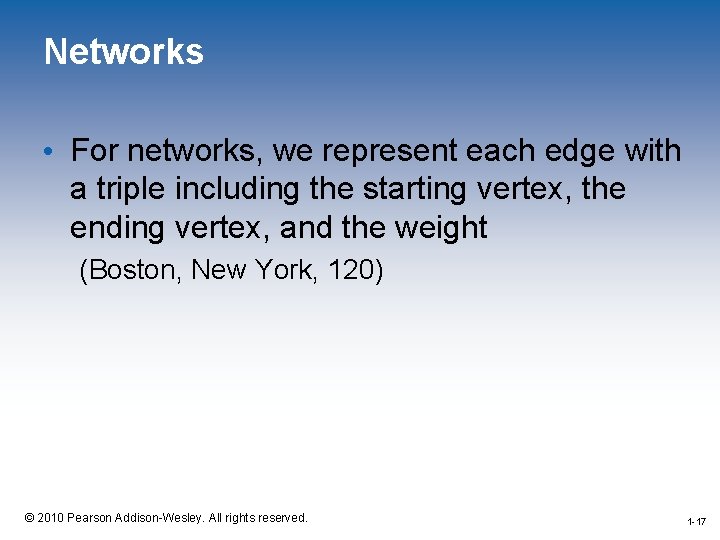 Networks

• For networks, we represent each edge with a triple including the starting vertex, the ending vertex, and the weight

(Boston, New York, 120)

© 2010 Pearson Addison-Wesley. All rights reserved.

1-17